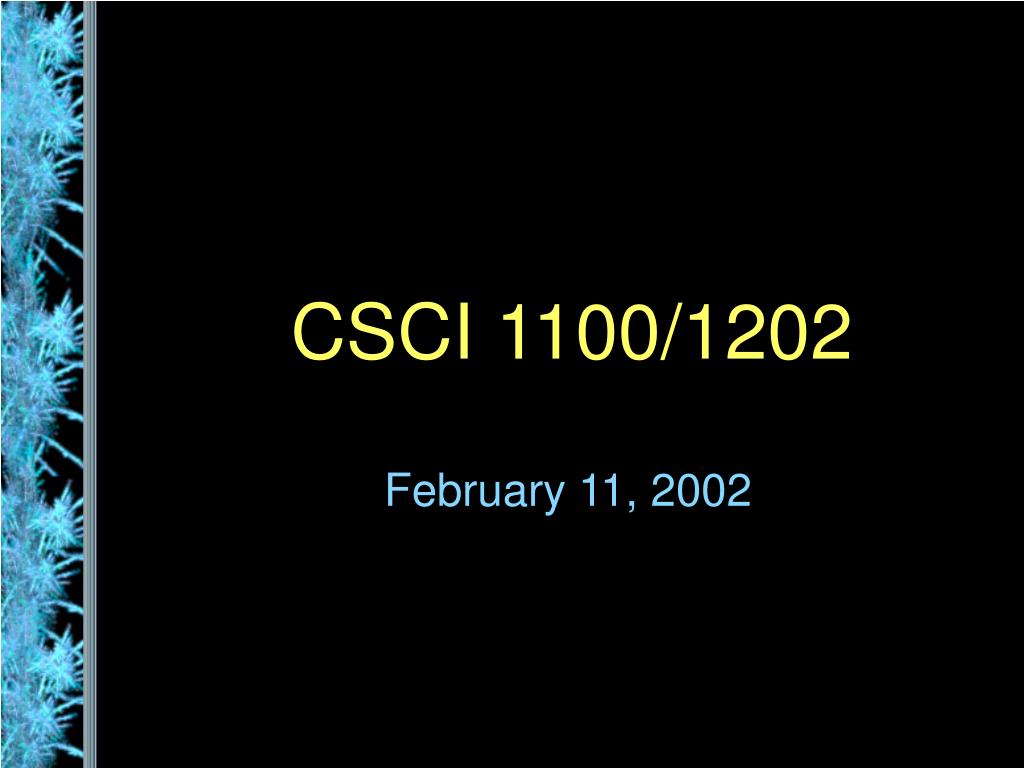 CSCI 1100/1202

February 11, 2002